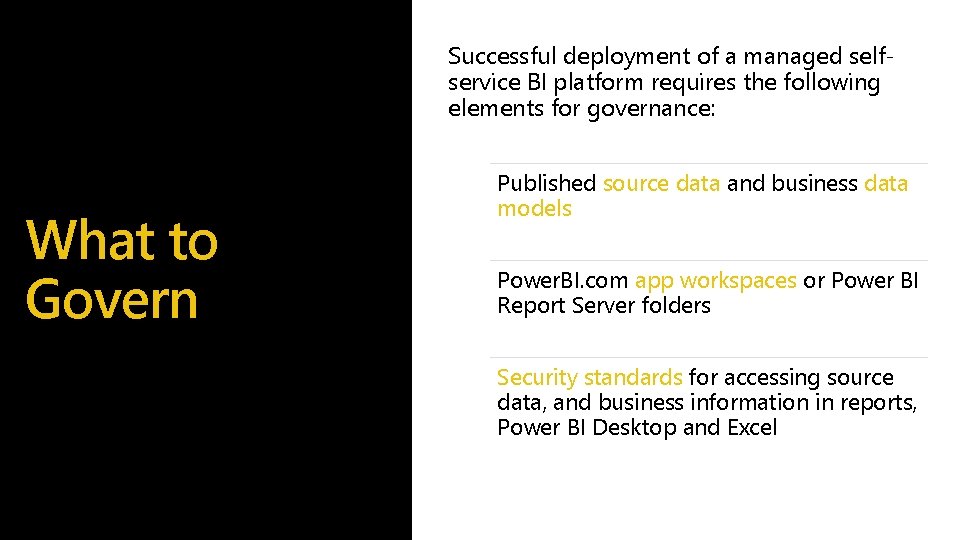 What to Govern

Successful deployment of a managed self-service BI platform requires the following elements for governance:

Published source data and business data models

PowerBI.com app workspaces or Power BI Report Server folders

Security standards for accessing source data, and business information in reports, Power BI Desktop and Excel